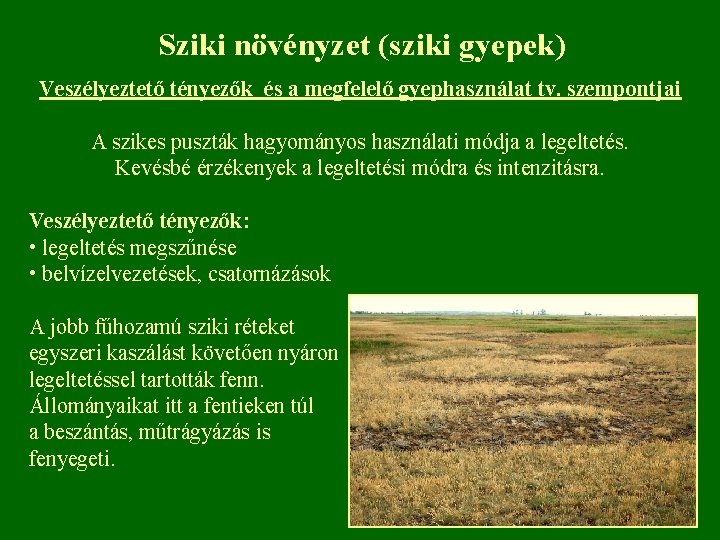 Sziki növényzet (sziki gyepek)

Veszélyeztető tényezők és a megfelelő gyephasználat tv. szempontjai

A szikes puszták hagyományos használati módja a legeltetés. Kevésbé érzékenyek a legeltetési módra és intenzitásra.

Veszélyeztető tényezők:
• legeltetés megszűnése
• belvízelvezetések, csatornázások

A jobb fűhozamú sziki réteket egyszeri kaszálást követően nyáron legeltetéssel tartották fenn. Állományaikat itt a fentieken túl a beszántás, műtrágyázás is fenyegeti.